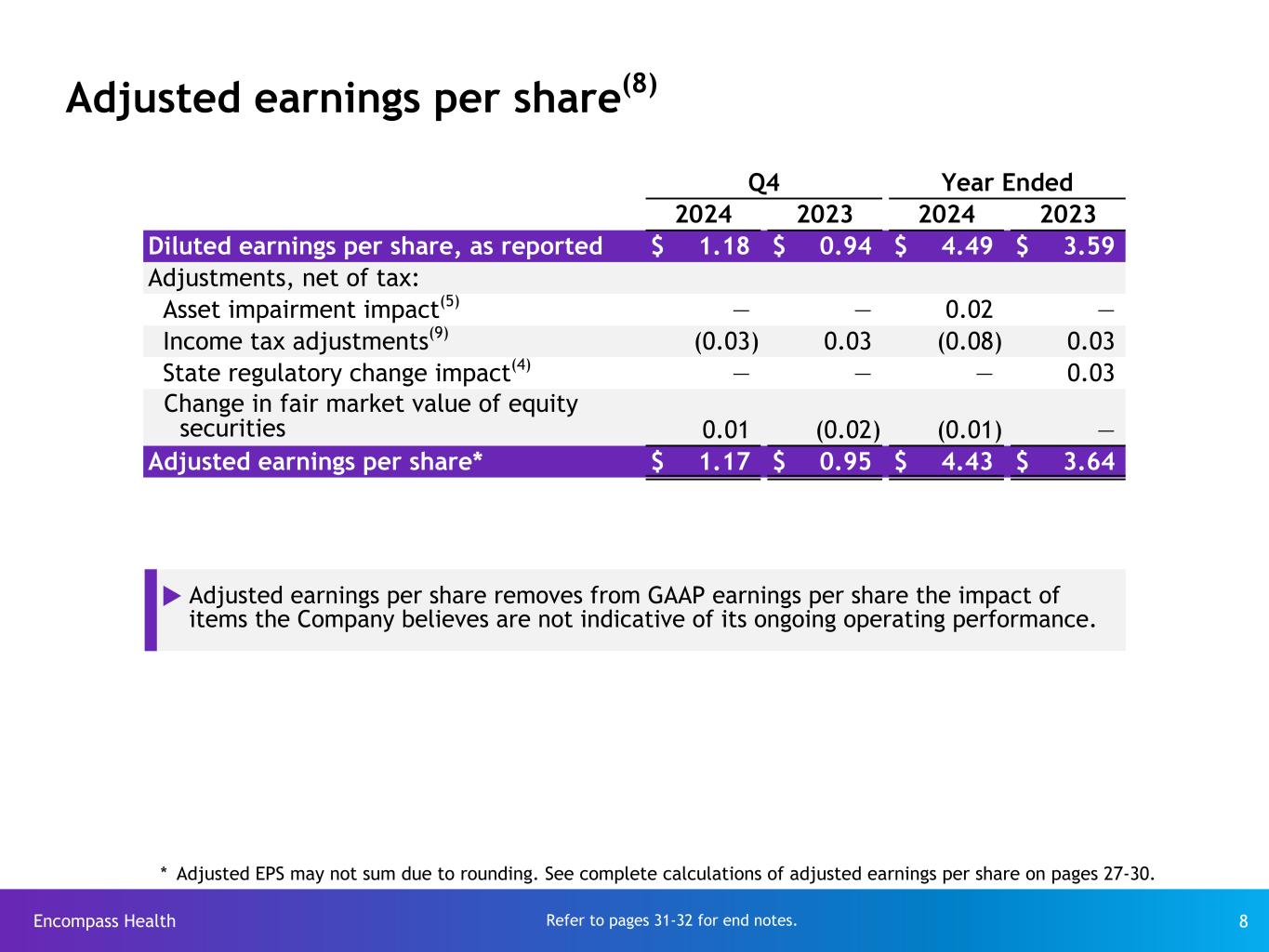 Adjusted earnings per share$^{(8)}$

| | Q4 2024 | Q4 2023 | Year Ended 2024 | Year Ended 2023 |
|---|---|---|---|---|
| Diluted earnings per share, as reported | \$ 1.18 | \$ 0.94 | \$ 4.49 | \$ 3.59 |
| Adjustments, net of tax: | | | | |
| Asset impairment impact$^{(5)}$ | — | — | 0.02 | — |
| Income tax adjustments$^{(9)}$ | (0.03) | 0.03 | (0.08) | 0.03 |
| State regulatory change impact$^{(4)}$ | — | — | — | 0.03 |
| Change in fair market value of equity securities | 0.01 | (0.02) | (0.01) | — |
| Adjusted earnings per share* | \$ 1.17 | \$ 0.95 | \$ 4.43 | \$ 3.64 |

Adjusted earnings per share removes from GAAP earnings per share the impact of items the Company believes are not indicative of its ongoing operating performance.

* Adjusted EPS may not sum due to rounding. See complete calculations of adjusted earnings per share on pages 27-30.

Encompass Health Refer to pages 31-32 for end notes. 8